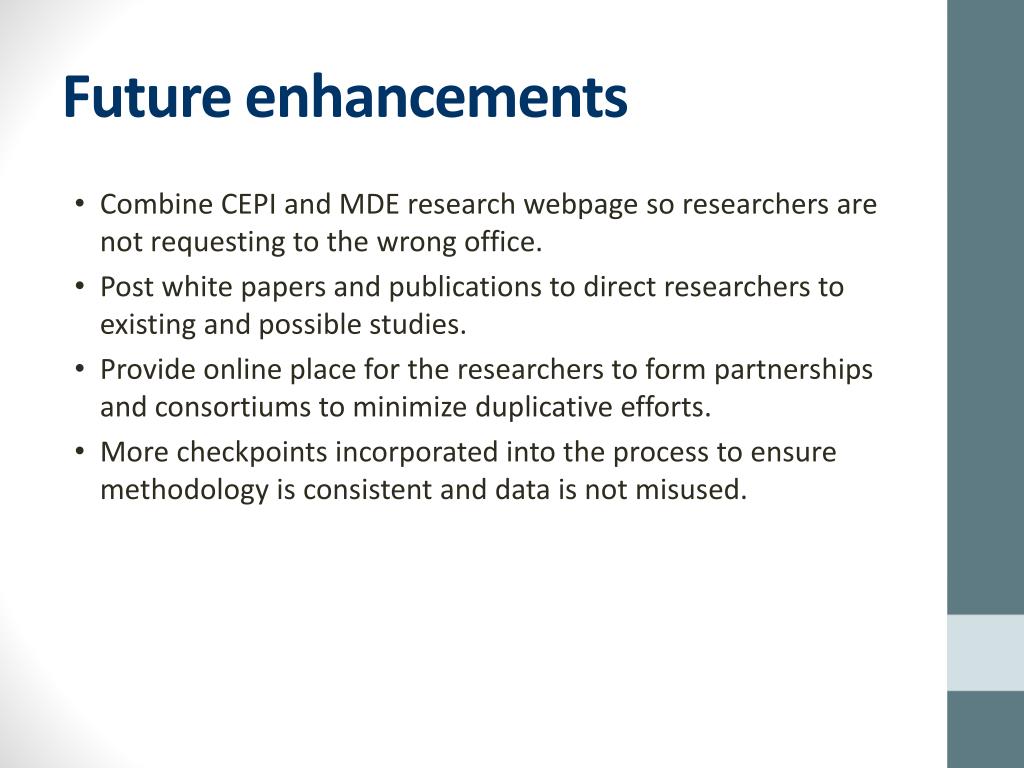 Future enhancements

• Combine CEPI and MDE research webpage so researchers are not requesting to the wrong office.
• Post white papers and publications to direct researchers to existing and possible studies.
• Provide online place for the researchers to form partnerships and consortiums to minimize duplicative efforts.
• More checkpoints incorporated into the process to ensure methodology is consistent and data is not misused.